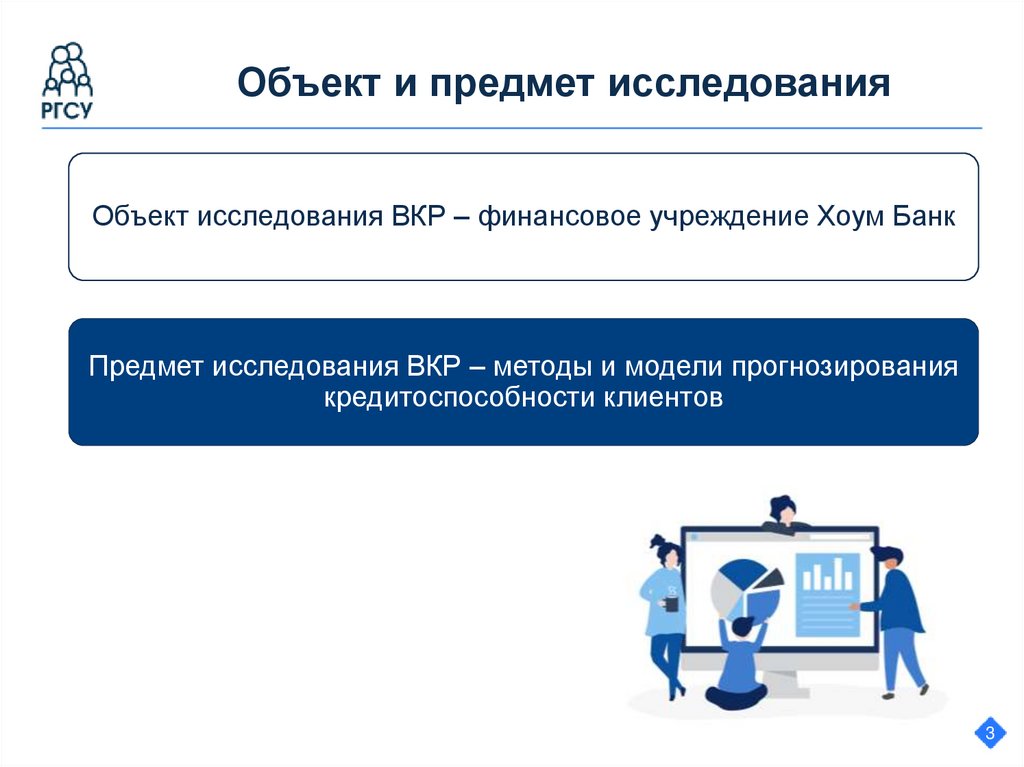 РГСУ

Объект и предмет исследования

Объект исследования ВКР – финансовое учреждение Хоум Банк

Предмет исследования ВКР – методы и модели прогнозирования кредитоспособности клиентов

3